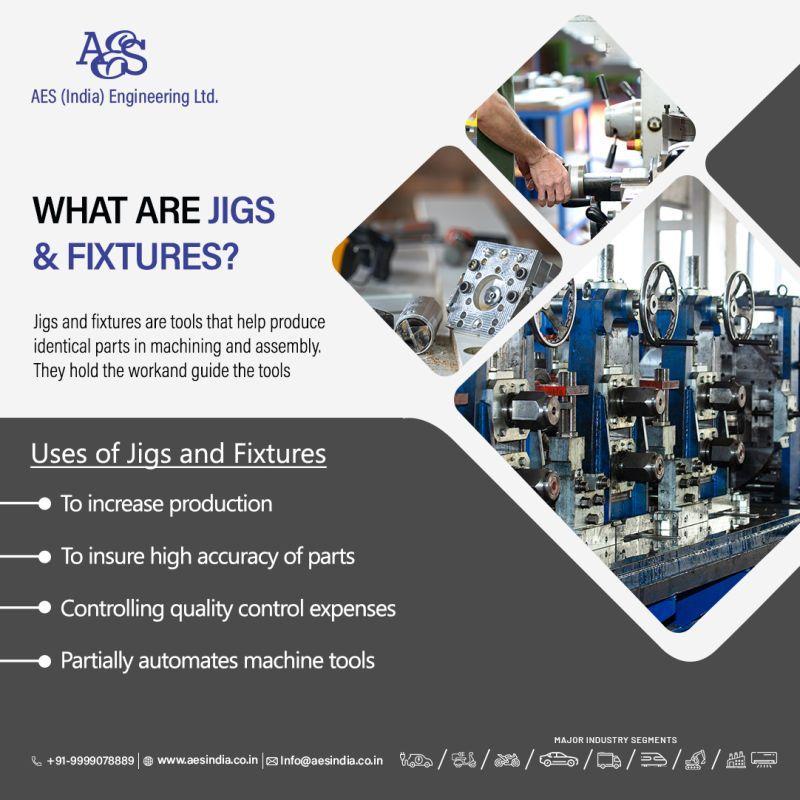 AES

AES (India) Engineering Ltd.

WHAT ARE JIGS & FIXTURES?

Jigs and fixtures are tools that help produce identical parts in machining and assembly. They hold the workand guide the tools

Uses of Jigs and Fixtures

To increase production

To insure high accuracy of parts

Controlling quality control expenses

Partially automates machine tools

+91-9999078889 | www.aesindia.co.in | Info@aesindia.co.in

MAJOR INDUSTRY SEGMENTS